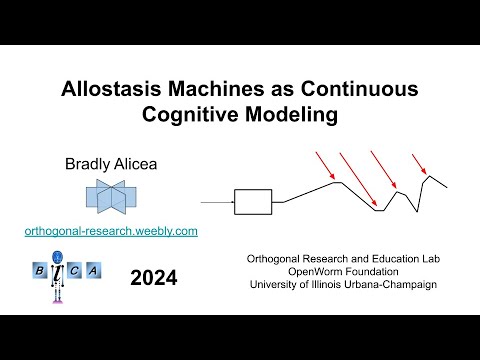 Allostasis Machines as Continuous Cognitive Modeling

Bradly Alicea

orthogonal-research.weebly.com

B I C A

2024

Orthogonal Research and Education Lab
OpenWorm Foundation
University of Illinois Urbana-Champaign